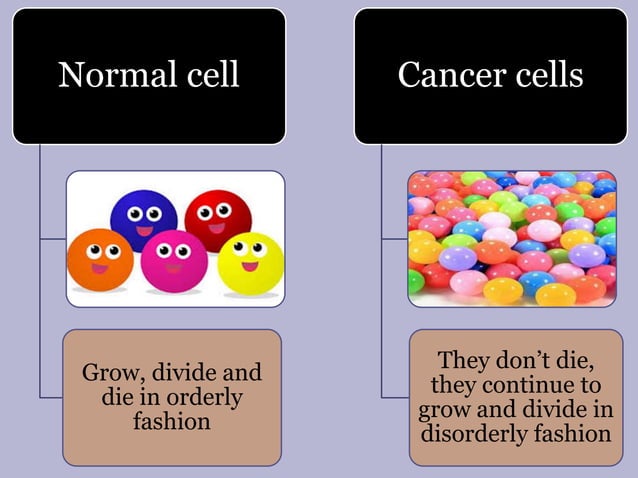 Normal cell

Grow, divide and die in orderly fashion

Cancer cells

They don't die, they continue to grow and divide in disorderly fashion